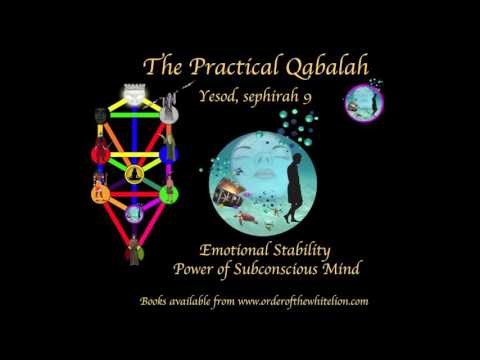 The Practical Qabalah

Yesod, sephirah 9

Emotional Stability
Power of Subconscious Mind

Books available from www.orderofthewhitelion.com